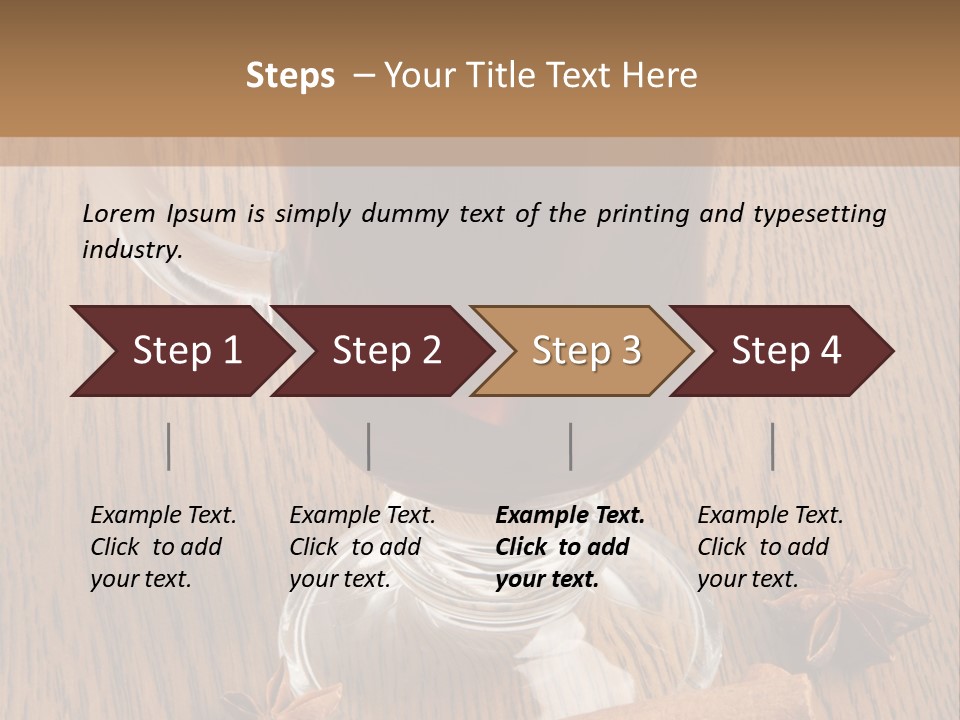 Steps – Your Title Text Here

Lorem Ipsum is simply dummy text of the printing and typesetting industry.

Step 1

Step 2

Step 3

Step 4

Example Text. Click to add your text.

Example Text. Click to add your text.

Example Text. Click to add your text.

Example Text. Click to add your text.